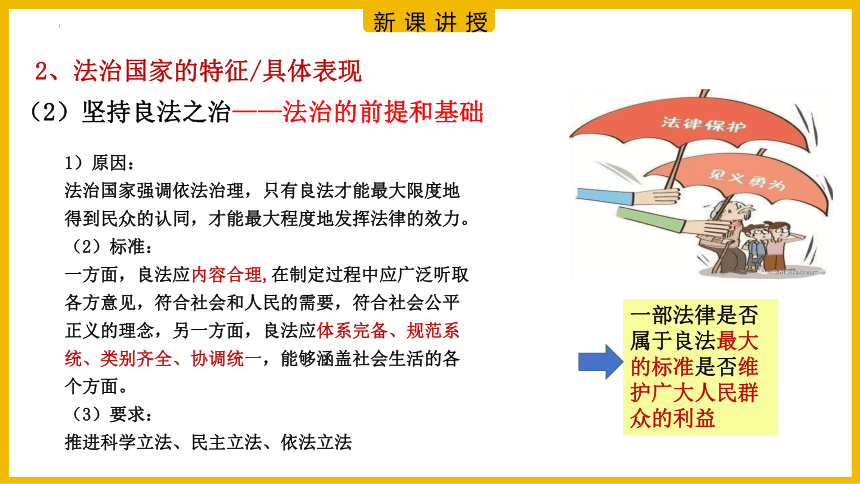 新课讲授

2、法治国家的特征/具体表现

（2）坚持良法之治——法治的前提和基础

1）原因：
法治国家强调依法治理，只有良法才能最大限度地得到民众的认同，才能最大程度地发挥法律的效力。

（2）标准：
一方面，良法应内容合理，在制定过程中应广泛听取各方意见，符合社会和人民的需要，符合社会公平正义的理念，另一方面，良法应体系完备、规范系统、类别齐全、协调统一，能够涵盖社会生活的各个方面。

（3）要求：
推进科学立法、民主立法、依法立法

法律保护

见义勇为

一部法律是否属于良法最大的标准是否维护广大人民群众的利益